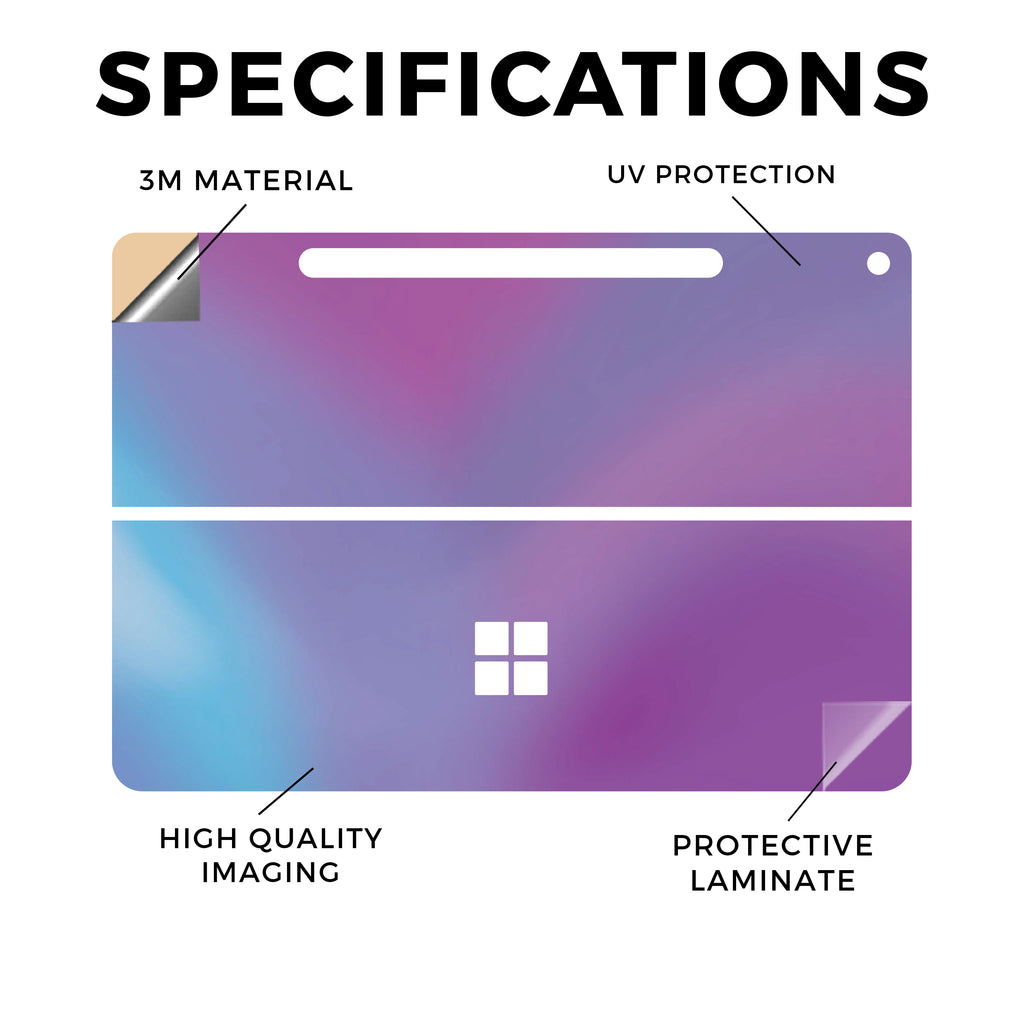 SPECIFICATIONS

3M MATERIAL

UV PROTECTION

HIGH QUALITY IMAGING

PROTECTIVE LAMINATE